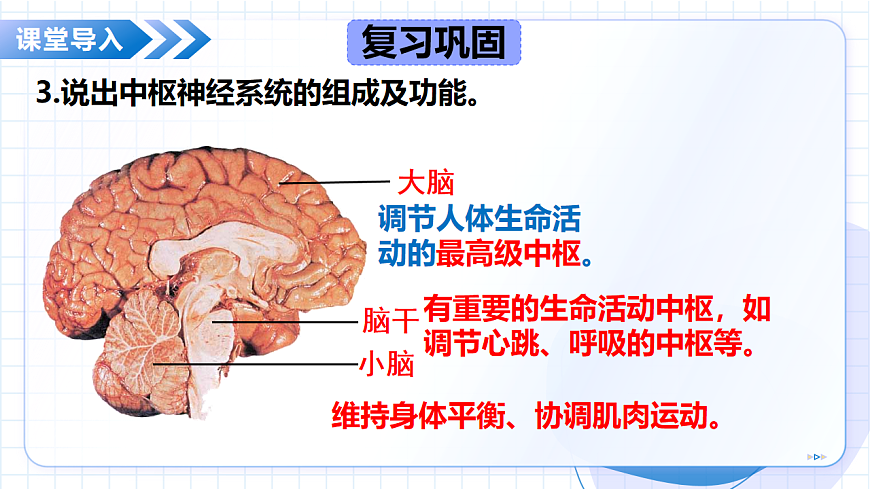 课堂导入

复习巩固

3.说出中枢神经系统的组成及功能。

大脑
调节人体生命活动的最高级中枢。

脑干
有重要的生命活动中枢，如调节心跳、呼吸的中枢等。

小脑
维持身体平衡、协调肌肉运动。